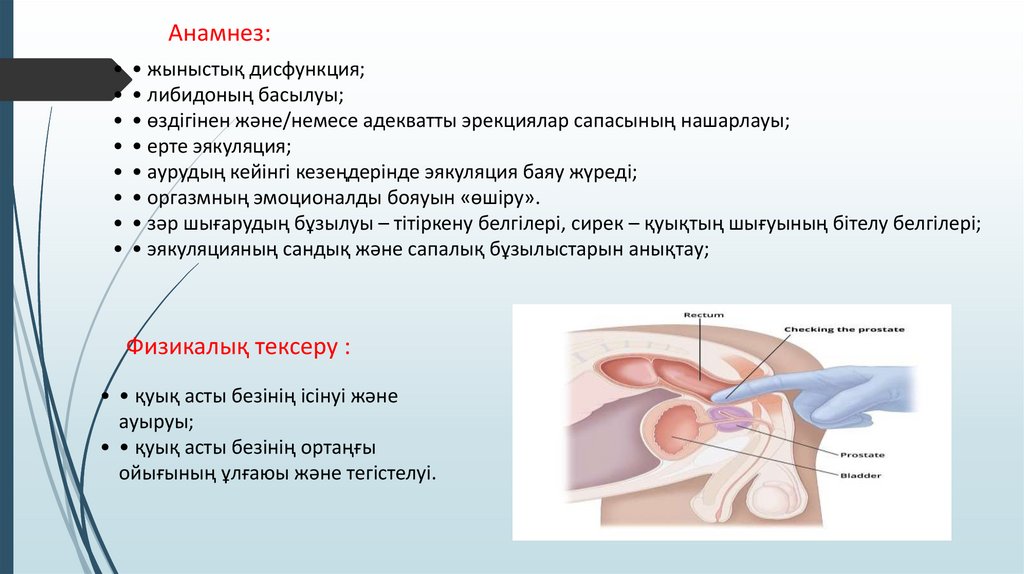 Анамнез:

• • жыныстық дисфункция;
• • либидоның басылуы;
• • өздігінен және/немесе адекватты эрекциялар сапасының нашарлауы;
• • ерте эякуляция;
• • аурудың кейінгі кезеңдерінде эякуляция баяу жүреді;
• • оргазмның эмоционалды бояуын «өшіру».
• • зәр шығарудың бұзылуы – тітіркену белгілері, сирек – қуықтың шығуының бітелу белгілері;
• • эякуляцияның сандық және сапалық бұзылыстарын анықтау;

Физикалық тексеру :

• • қуық асты безінің ісінуі және ауыруы;
• • қуық асты безінің ортаңғы ойығының ұлғаюы және тегістелуі.

Rectum
Checking the prostate
Prostate
Bladder